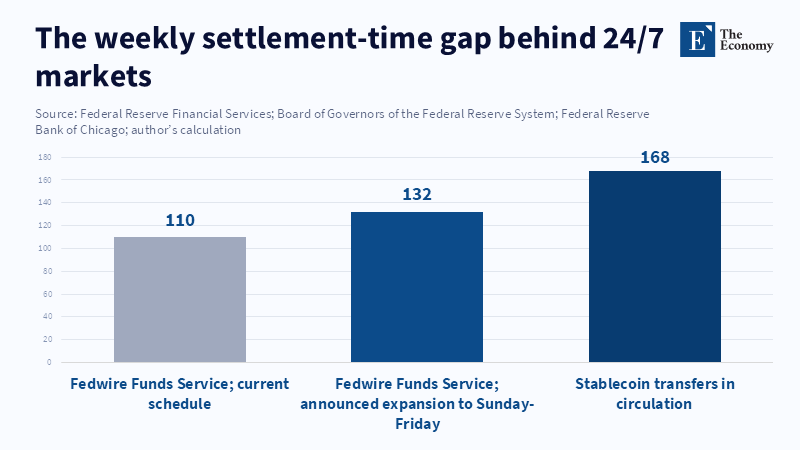 The weekly settlement-time gap behind 24/7 markets

E The Economy

Source: Federal Reserve Financial Services; Board of Governors of the Federal Reserve System; Federal Reserve Bank of Chicago; author's calculation

180
160
140
120
100
80
60
40
20
0

110
132
168

Fedwire Funds Service; current schedule

Fedwire Funds Service; announced expansion to Sunday-Friday

Stablecoin transfers in circulation